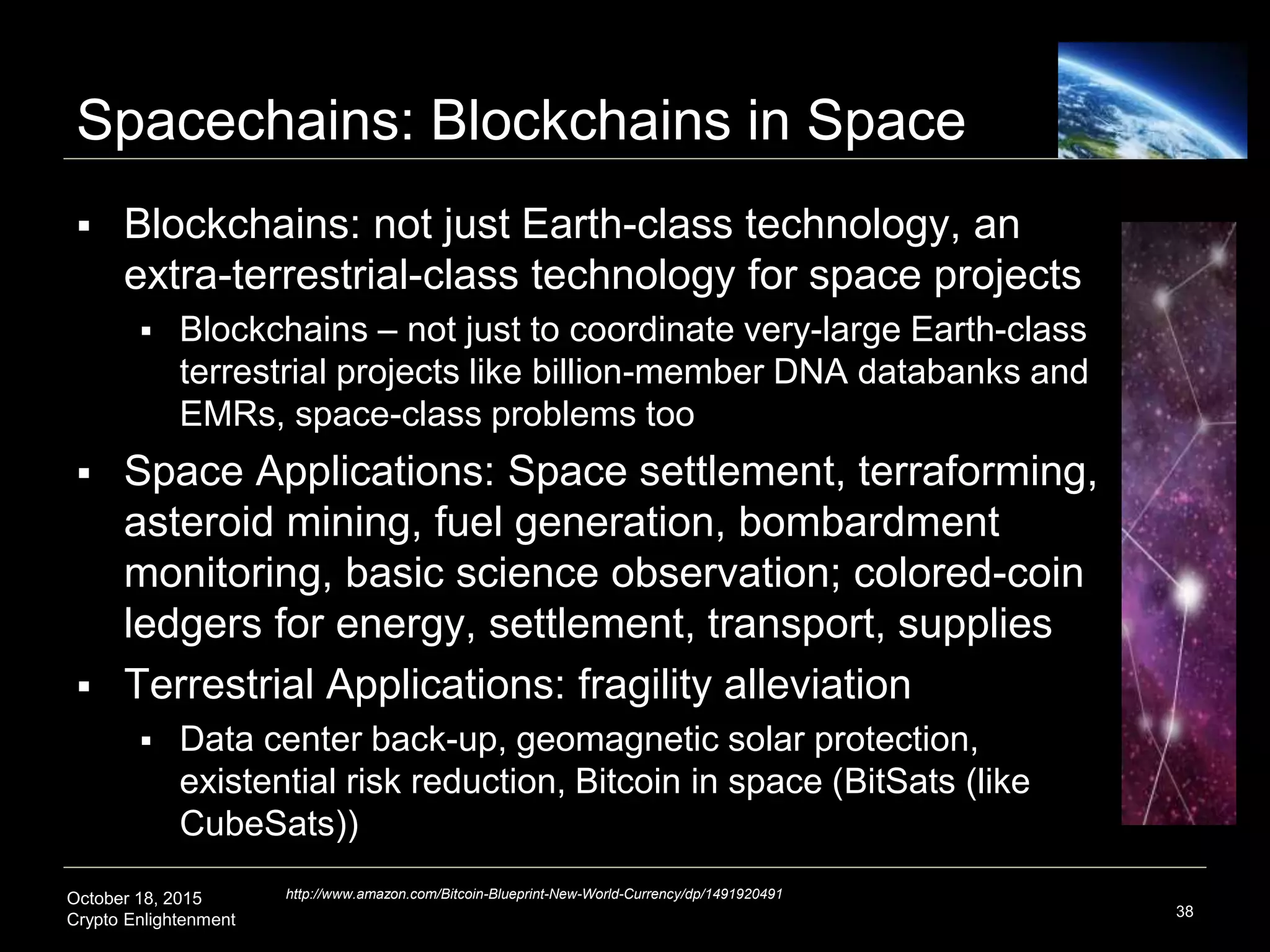 Spacechains: Blockchains in Space

▪ Blockchains: not just Earth-class technology, an extra-terrestrial-class technology for space projects
 ▪ Blockchains – not just to coordinate very-large Earth-class terrestrial projects like billion-member DNA databanks and EMRs, space-class problems too
▪ Space Applications: Space settlement, terraforming, asteroid mining, fuel generation, bombardment monitoring, basic science observation; colored-coin ledgers for energy, settlement, transport, supplies
▪ Terrestrial Applications: fragility alleviation
 ▪ Data center back-up, geomagnetic solar protection, existential risk reduction, Bitcoin in space (BitSats (like CubeSats))

October 18, 2015
Crypto Enlightenment

http://www.amazon.com/Bitcoin-Blueprint-New-World-Currency/dp/1491920491

38